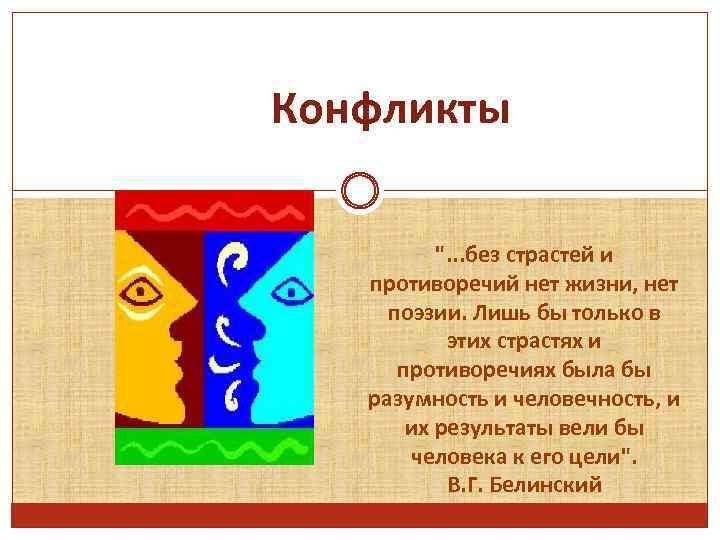 Конфликты

"...без страстей и противоречий нет жизни, нет поэзии. Лишь бы только в этих страстях и противоречиях была бы разумность и человечность, и их результаты вели бы человека к его цели".
В.Г. Белинский